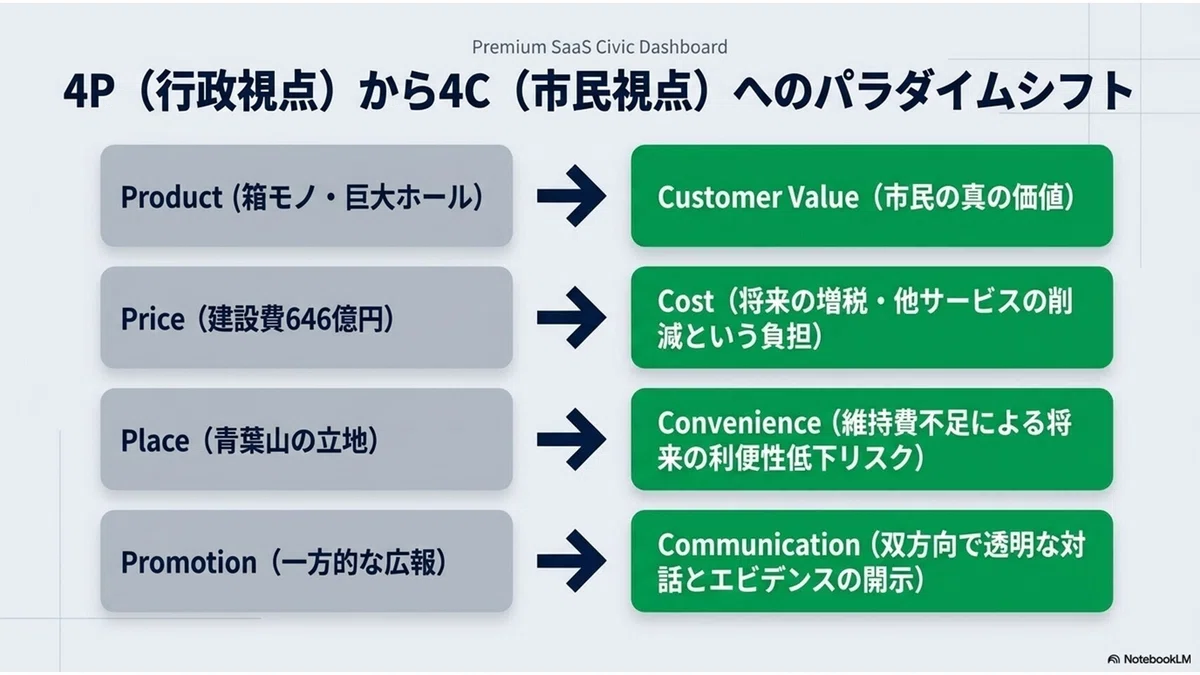 Premium SaaS Civic Dashboard

4P（行政視点）から4C（市民視点）へのパラダイムシフト

Product (箱モノ・巨大ホール)

→

Customer Value（市民の真の価値）

Price（建設費646億円）

→

Cost（将来の増税・他サービスの削減という負担）

Place（青葉山の立地）

→

Convenience（維持費不足による将来の利便性低下リスク）

Promotion（一方的な広報）

→

Communication（双方向で透明な対話とエビデンスの開示）

NotebookLM